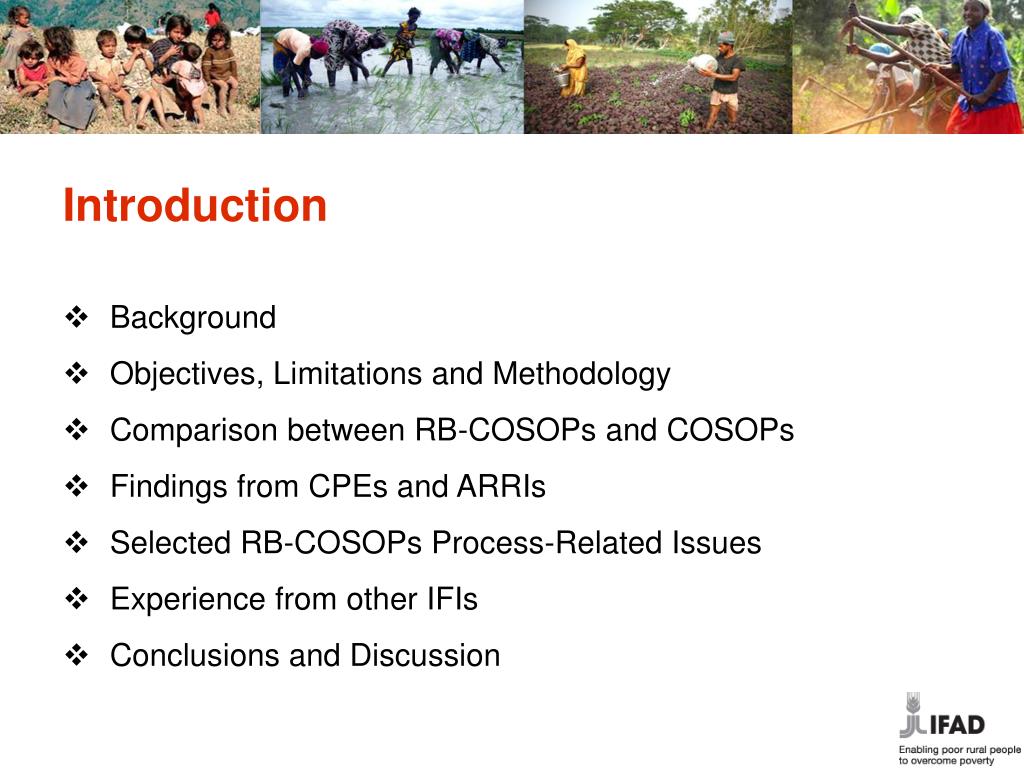 Introduction

❖ Background

❖ Objectives, Limitations and Methodology

❖ Comparison between RB-COSOPs and COSOPs

❖ Findings from CPEs and ARRIs

❖ Selected RB-COSOPs Process-Related Issues

❖ Experience from other IFIs

❖ Conclusions and Discussion

IFAD
Enabling poor rural people to overcome poverty